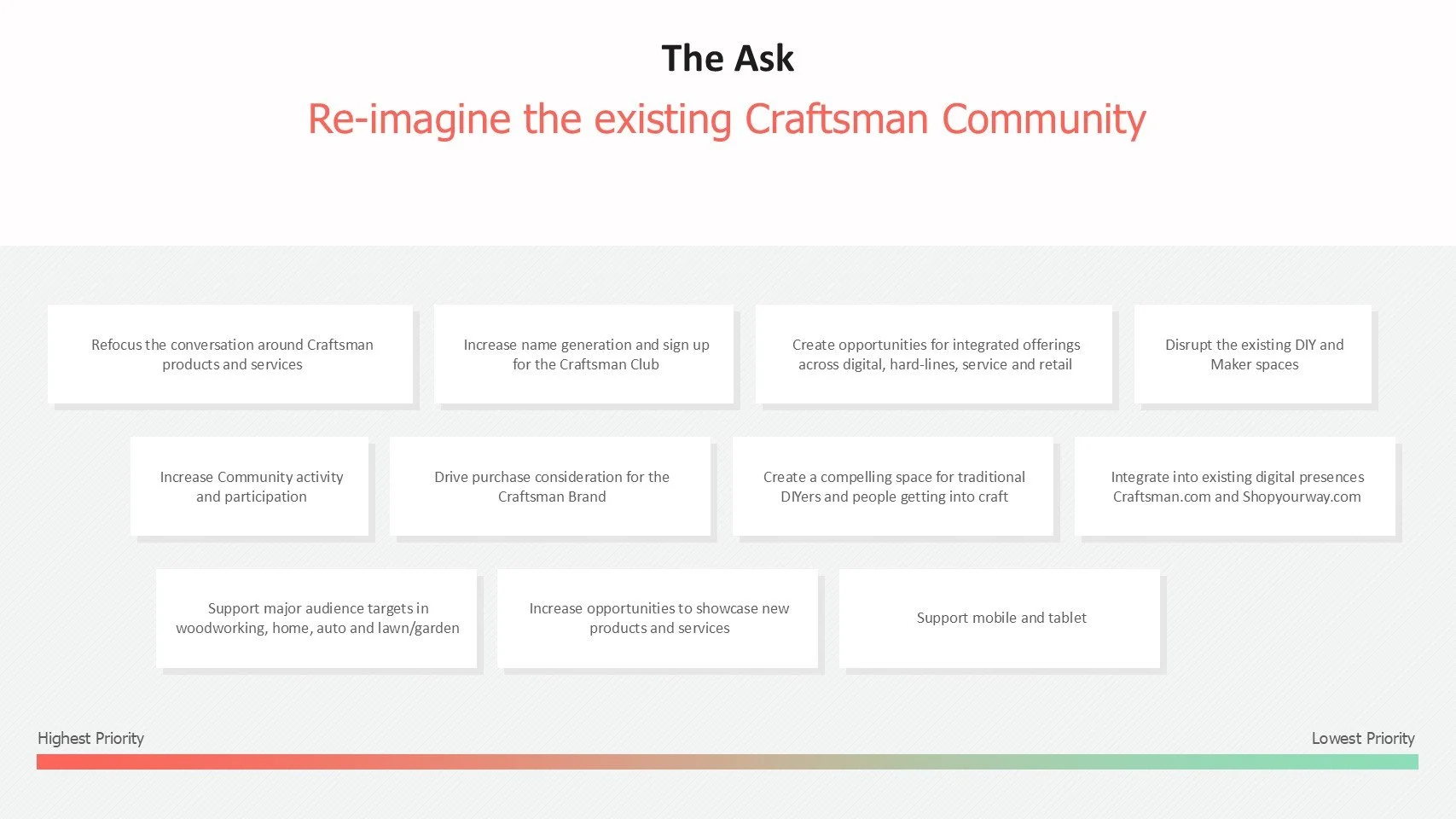 The Ask

Re-imagine the existing Craftsman Community

Refocus the conversation around Craftsman products and services

Increase name generation and sign up for the Craftsman Club

Create opportunities for integrated offerings across digital, hard-lines, service and retail

Disrupt the existing DIY and Maker spaces

Increase Community activity and participation

Drive purchase consideration for the Craftsman Brand

Create a compelling space for traditional DIYers and people getting into craft

Integrate into existing digital presences Craftsman.com and Shopyourway.com

Support major audience targets in woodworking, home, auto and lawn/garden

Increase opportunities to showcase new products and services

Support mobile and tablet

Highest Priority

Lowest Priority